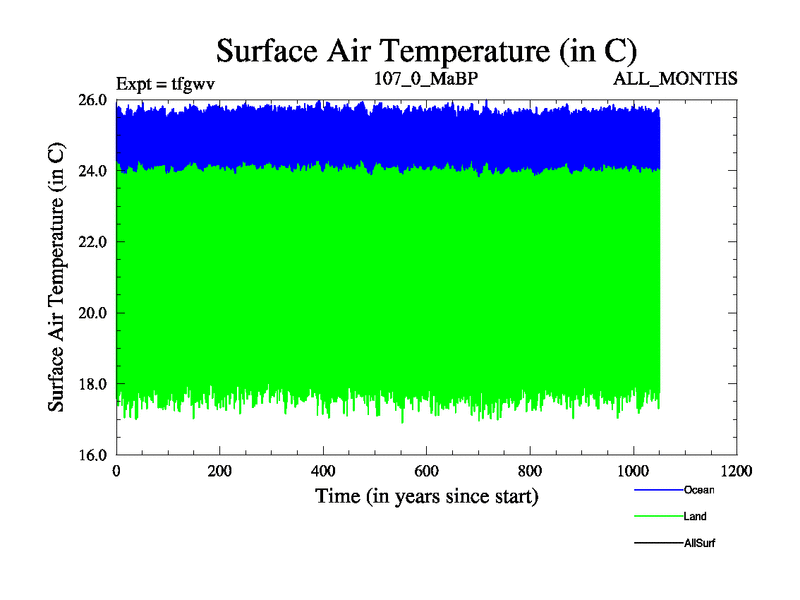 Surface Air Temperature (in C)

Expt = tfgwv
107_0_MaBP
ALL_MONTHS

Surface Air Temperature (in C)

26.0
24.0
22.0
20.0
18.0
16.0

0
200
400
600
800
1000
1200

Time (in years since start)

Ocean
Land
AllSurf